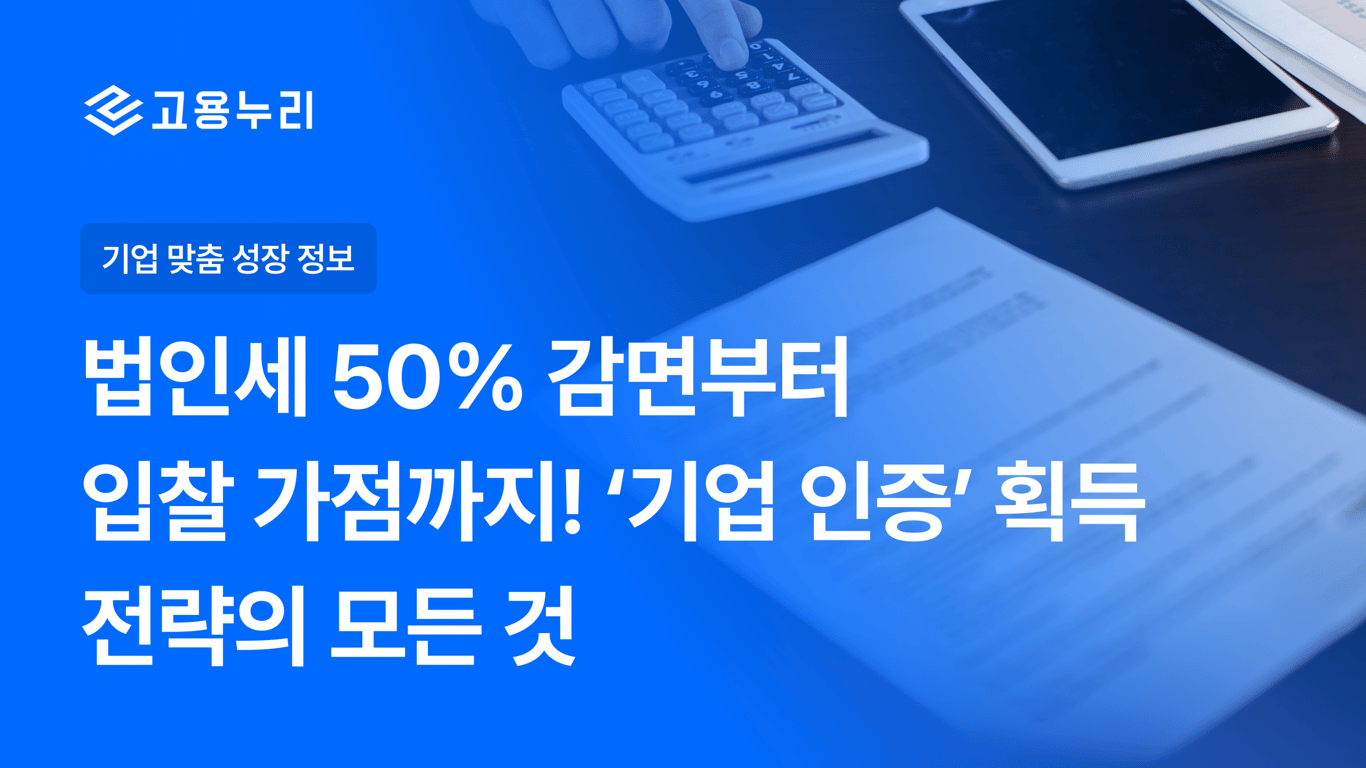 고용누리

기업 맞춤 성장 정보

법인세 50% 감면부터
입찰 가점까지! ‘기업 인증’ 획득
전략의 모든 것